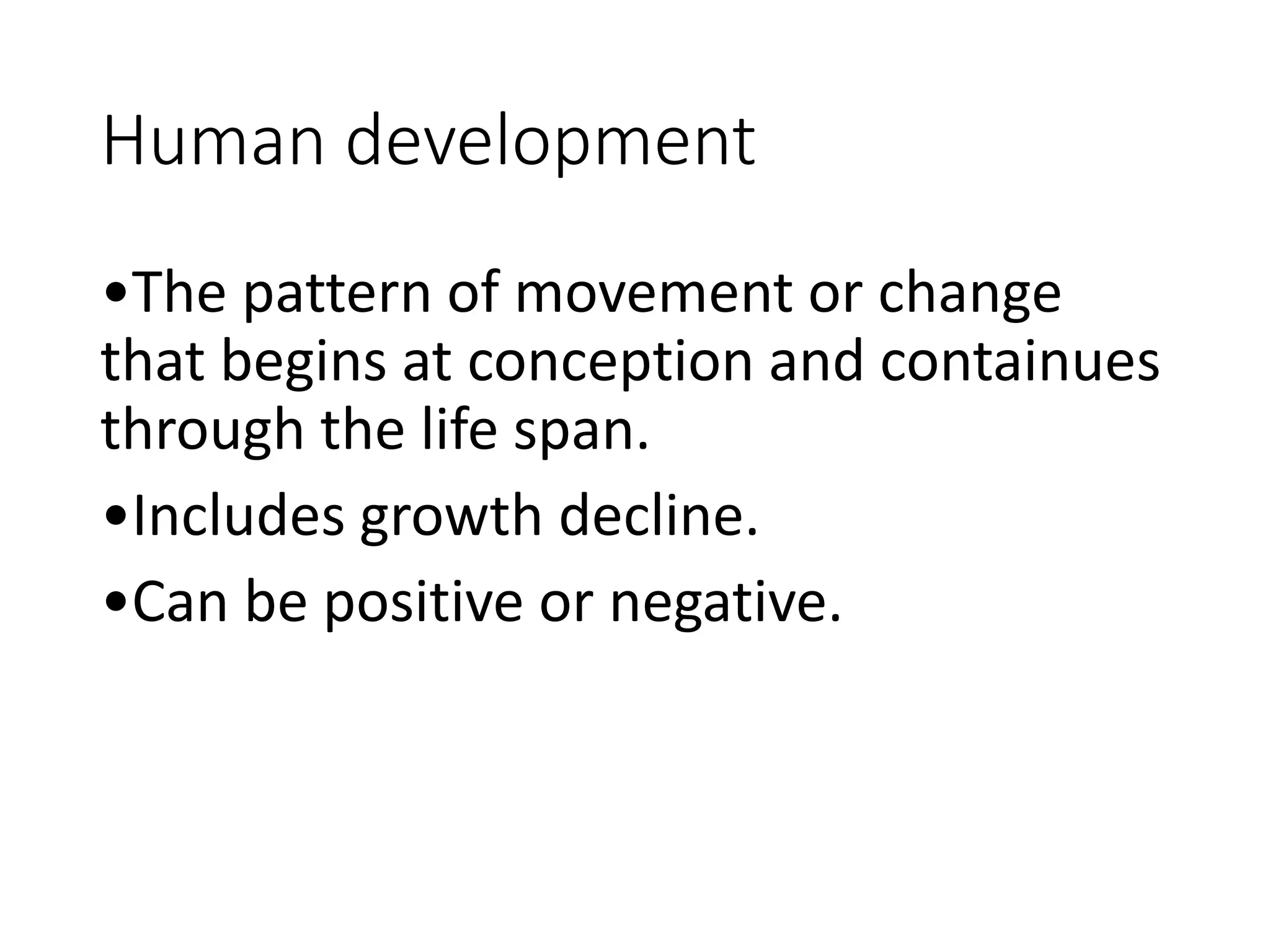 Human development

•The pattern of movement or change that begins at conception and containues through the life span.

•Includes growth decline.

•Can be positive or negative.